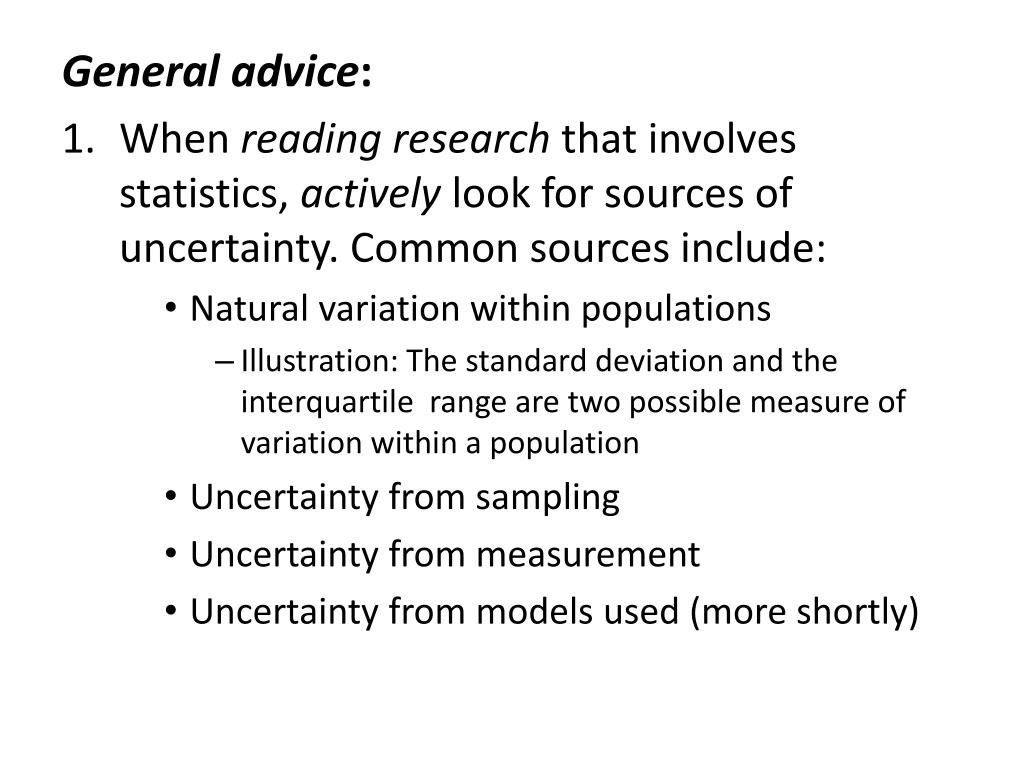 General advice:

1. When reading research that involves statistics, actively look for sources of uncertainty. Common sources include:

• Natural variation within populations

– Illustration: The standard deviation and the interquartile range are two possible measure of variation within a population

• Uncertainty from sampling

• Uncertainty from measurement

• Uncertainty from models used (more shortly)